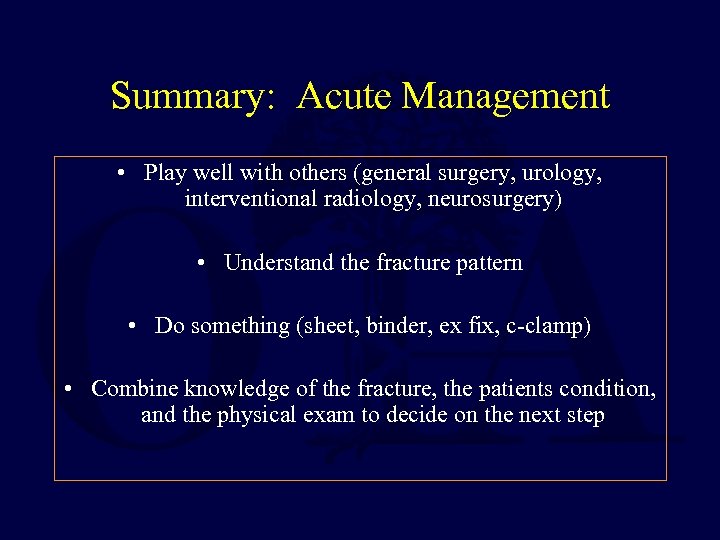 Summary: Acute Management

• Play well with others (general surgery, urology, interventional radiology, neurosurgery)

• Understand the fracture pattern

• Do something (sheet, binder, ex fix, c-clamp)

• Combine knowledge of the fracture, the patients condition, and the physical exam to decide on the next step